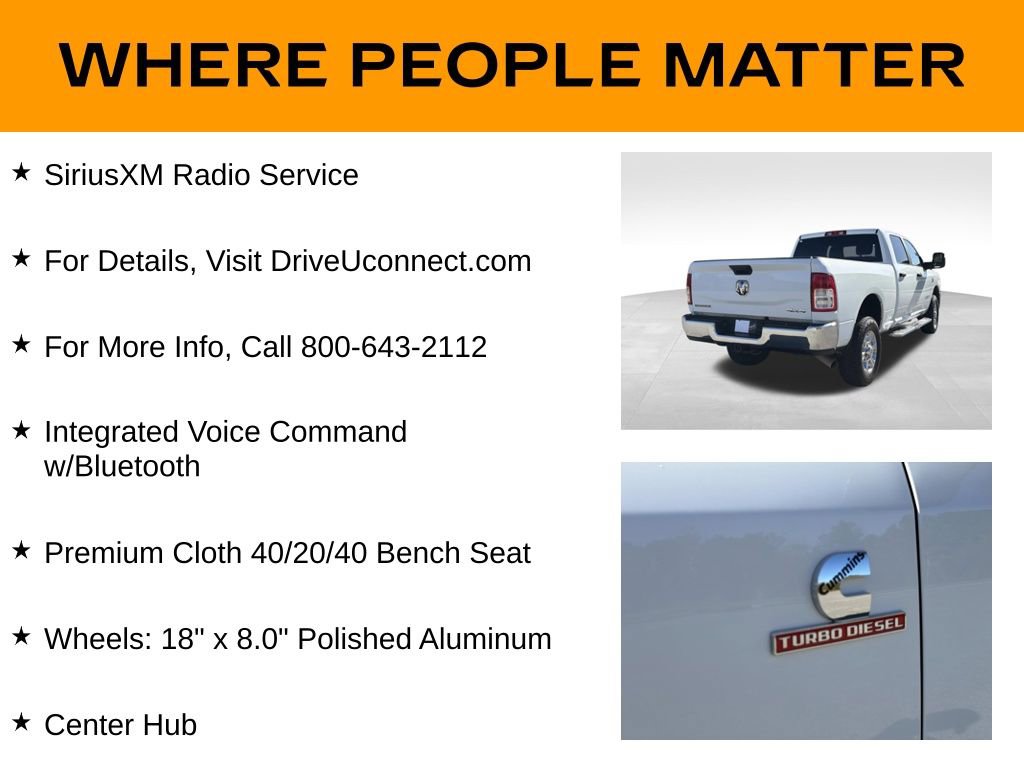 WHERE PEOPLE MATTER

★ SiriusXM Radio Service

★ For Details, Visit DriveUconnect.com

★ For More Info, Call 800-643-2112

★ Integrated Voice Command w/Bluetooth

★ Premium Cloth 40/20/40 Bench Seat

★ Wheels: 18" x 8.0" Polished Aluminum

★ Center Hub

Cummins

TURBO DIESEL